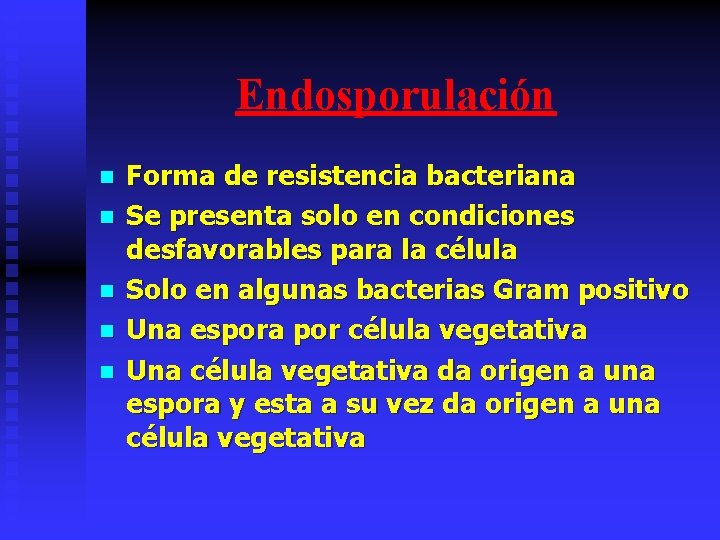 Endosporulación

- Forma de resistencia bacteriana
- Se presenta solo en condiciones desfavorables para la célula
- Solo en algunas bacterias Gram positivo
- Una espora por célula vegetativa
- Una célula vegetativa da origen a una espora y esta a su vez da origen a una célula vegetativa